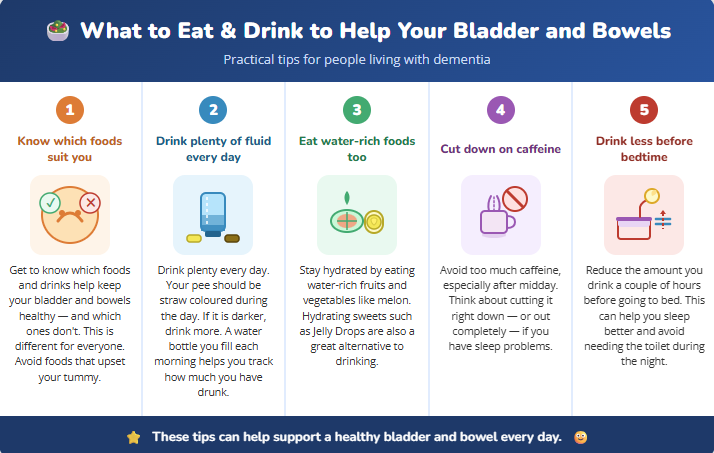 What to Eat & Drink to Help Your Bladder and Bowels

Practical tips for people living with dementia

1

Know which foods suit you

Get to know which foods and drinks help keep your bladder and bowels healthy — and which ones don't. This is different for everyone. Avoid foods that upset your tummy.

2

Drink plenty of fluid every day

Drink plenty every day. Your pee should be straw coloured during the day. If it is darker, drink more. A water bottle you fill each morning helps you track how much you have drunk.

3

Eat water-rich foods too

Stay hydrated by eating water-rich fruits and vegetables like melon. Hydrating sweets such as Jelly Drops are also a great alternative to drinking.

4

Cut down on caffeine

Avoid too much caffeine, especially after midday. Think about cutting it right down — or out completely — if you have sleep problems.

5

Drink less before bedtime

Reduce the amount you drink a couple of hours before going to bed. This can help you sleep better and avoid needing the toilet during the night.

These tips can help support a healthy bladder and bowel every day.